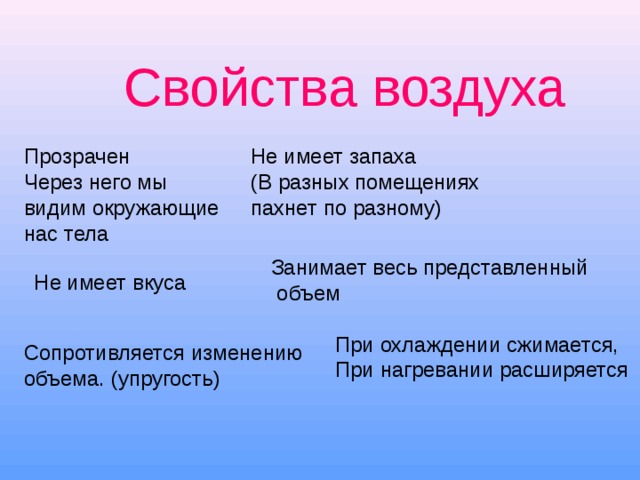 Свойства воздуха

Прозрачен
Через него мы видим окружающие нас тела

Не имеет запаха
(В разных помещениях пахнет по разному)

Не имеет вкуса

Занимает весь представленный объем

Сопротивляется изменению объема. (упругость)

При охлаждении сжимается,
При нагревании расширяется